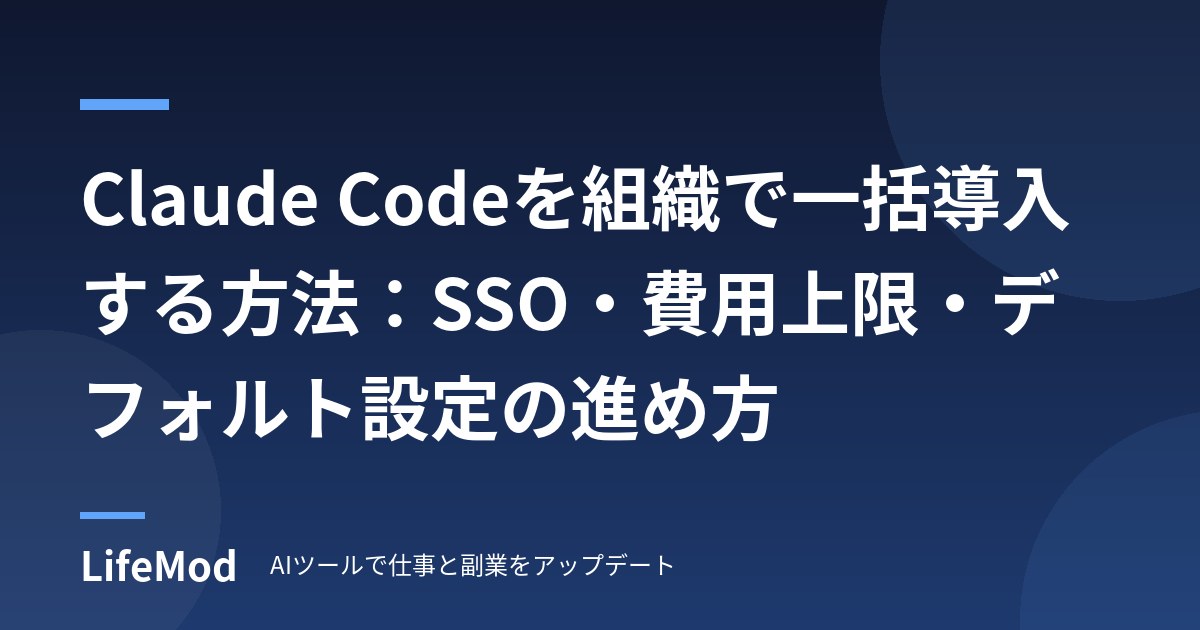 Claude Codeを組織で一括導入する方法：SSO・費用上限・デフォルト設定の進め方

LifeMod AIツールで仕事と副業をアップデート